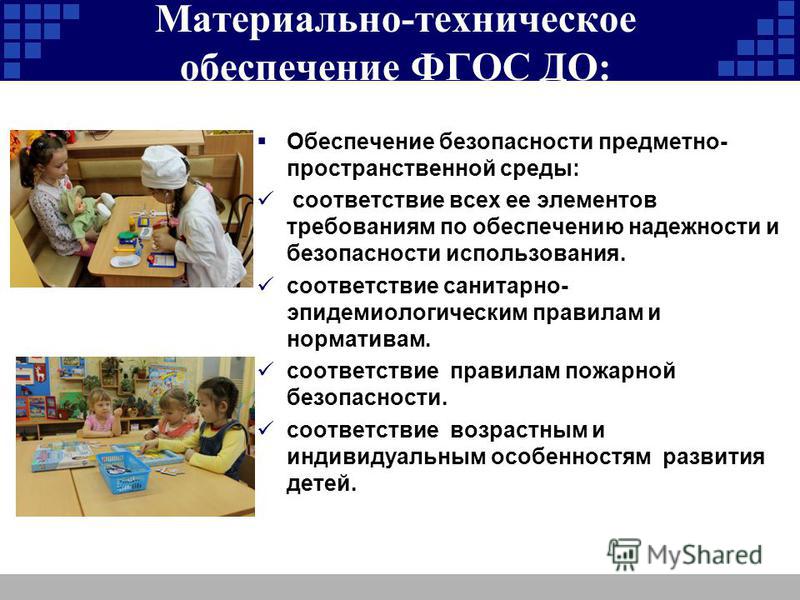 Материально-техническое обеспечение ФГОС ДО:

▪ Обеспечение безопасности предметно-пространственной среды:

✓ соответствие всех ее элементов требованиям по обеспечению надежности и безопасности использования.

✓ соответствие санитарно-эпидемиологическим правилам и нормативам.

✓ соответствие правилам пожарной безопасности.

✓ соответствие возрастным и индивидуальным особенностям развития детей.

MyShared